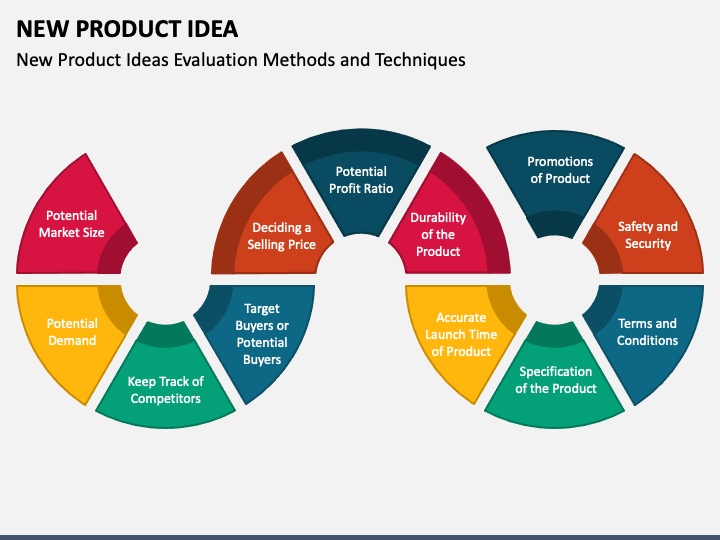 NEW PRODUCT IDEA

New Product Ideas Evaluation Methods and Techniques

Potential Market Size

Potential Demand

Keep Track of Competitors

Target Buyers or Potential Buyers

Deciding a Selling Price

Potential Profit Ratio

Durability of the Product

Accurate Launch Time of Product

Specification of the Product

Terms and Conditions

Safety and Security

Promotions of Product